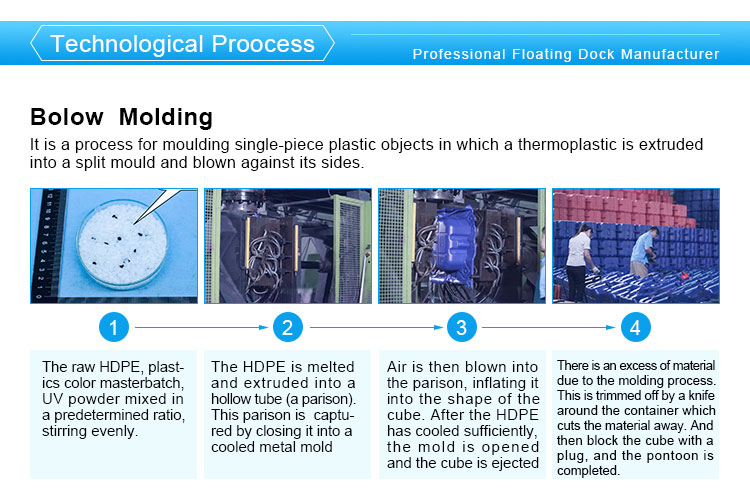 Technological Proocess

Professional Floating Dock Manufacturer

Bolow Molding

It is a process for moulding single-piece plastic objects in which a thermoplastic is extruded into a split mould and blown against its sides.

1

2

3

4

The raw HDPE, plastics color masterbatch, UV powder mixed in a predetermined ratio, stirring evenly.

The HDPE is melted and extruded into a hollow tube (a parison). This parison is captured by closing it into a cooled metal mold

Air is then blown into the parison, inflating it into the shape of the cube. After the HDPE has cooled sufficiently, the mold is opened and the cube is ejected

There is an excess of material due to the molding process. This is trimmed off by a knife around the container which cuts the material away. And then block the cube with a plug, and the pontoon is completed.